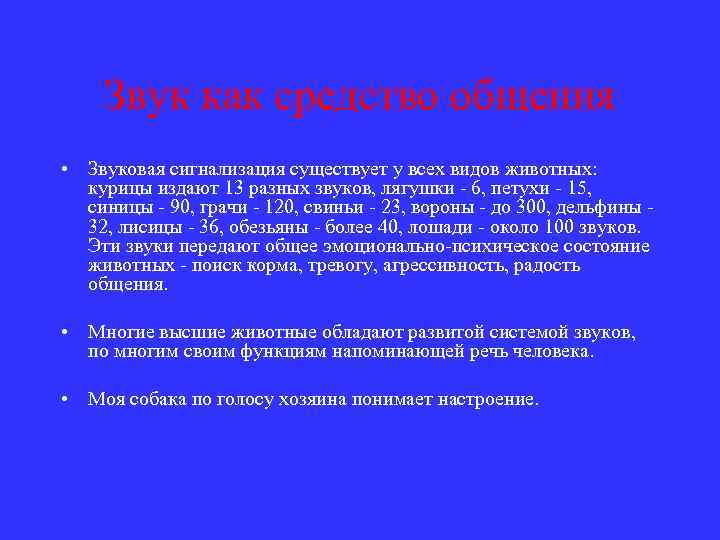 Звук как средство общения

• Звуковая сигнализация существует у всех видов животных: курицы издают 13 разных звуков, лягушки - 6, петухи - 15, синицы - 90, грачи - 120, свиньи - 23, вороны - до 300, дельфины - 32, лисицы - 36, обезьяны - более 40, лошади - около 100 звуков. Эти звуки передают общее эмоционально-психическое состояние животных - поиск корма, тревогу, агрессивность, радость общения.

• Многие высшие животные обладают развитой системой звуков, по многим своим функциям напоминающей речь человека.

• Моя собака по голосу хозяина понимает настроение.